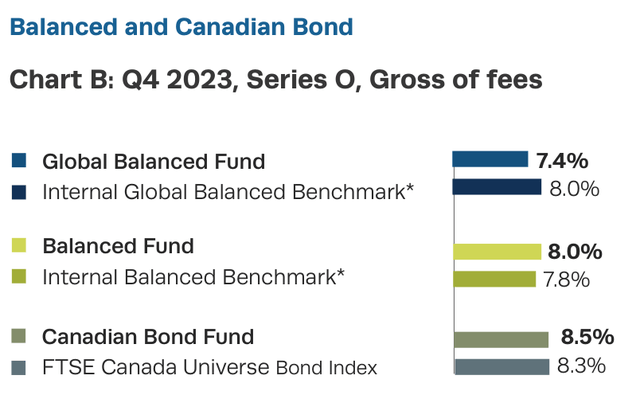 Balanced and Canadian Bond

Chart B: Q4 2023, Series O, Gross of fees

Global Balanced Fund 7.4%
Internal Global Balanced Benchmark* 8.0%

Balanced Fund 8.0%
Internal Balanced Benchmark* 7.8%

Canadian Bond Fund 8.5%
FTSE Canada Universe Bond Index 8.3%